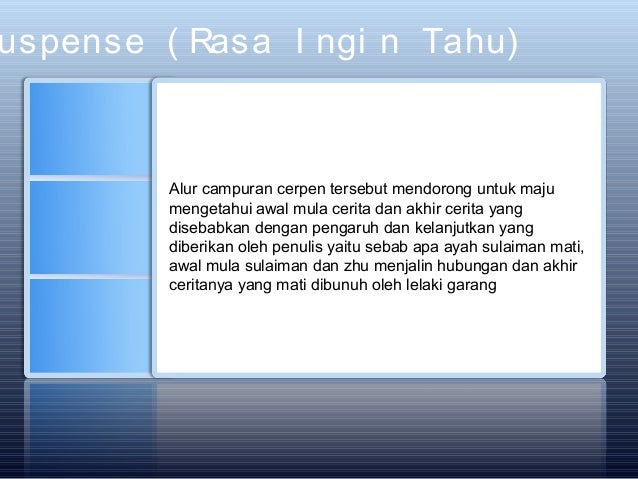 uspense (Rasa Ingin Tahu)

Alur campuran cerpen tersebut mendorong untuk maju mengetahui awal mula cerita dan akhir cerita yang disebabkan dengan pengaruh dan kelanjutkan yang diberikan oleh penulis yaitu sebab apa ayah sulaiman mati, awal mula sulaiman dan zhu menjalin hubungan dan akhir ceritanya yang mati dibunuh oleh lelaki garang